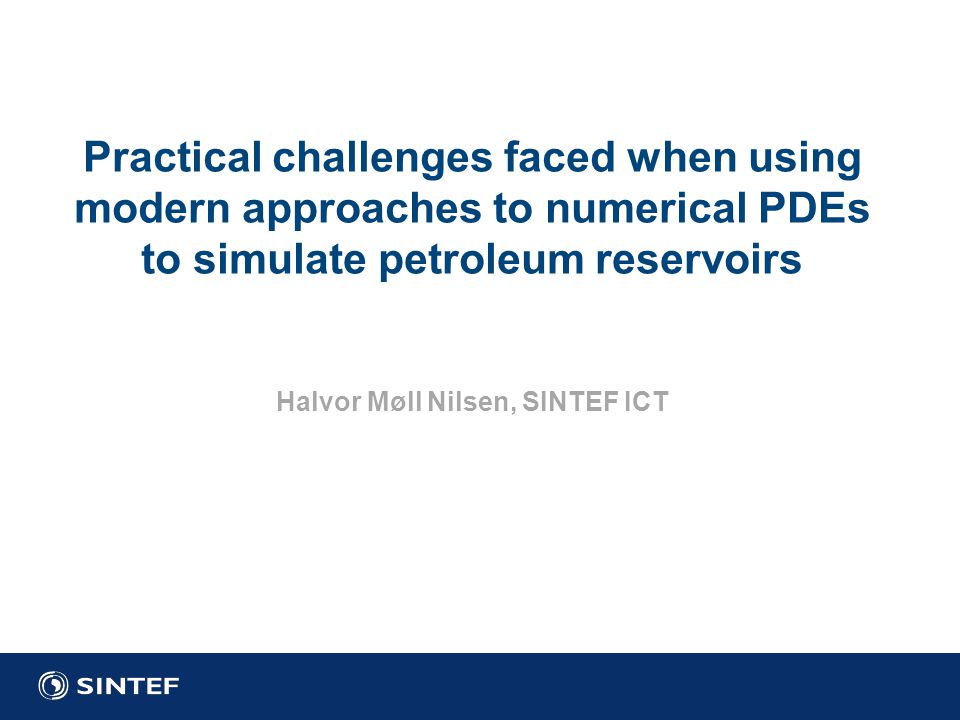 Practical challenges faced when using modern approaches to numerical PDEs to simulate petroleum reservoirs

Halvor Møll Nilsen, SINTEF ICT

SINTEF